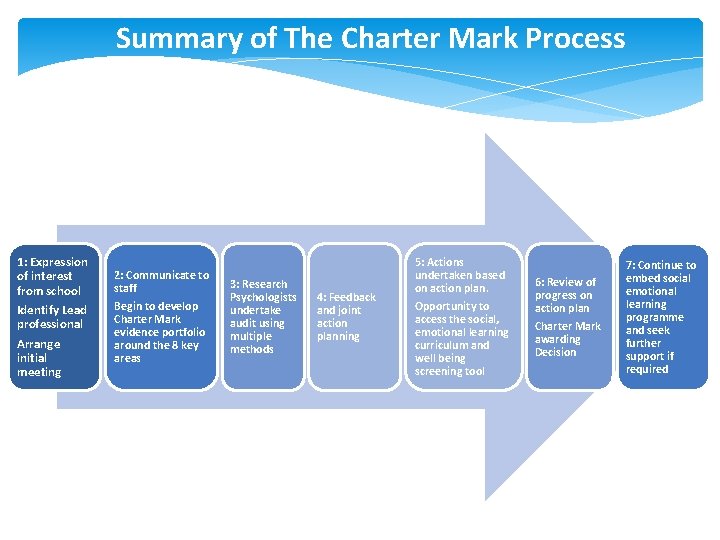 Summary of The Charter Mark Process

1: Expression of interest from school

Identify Lead professional

Arrange initial meeting

2: Communicate to staff

Begin to develop Charter Mark evidence portfolio around the 8 key areas

3: Research Psychologists undertake audit using multiple methods

4: Feedback and joint action planning

5: Actions undertaken based on action plan.

Opportunity to access the social, emotional learning curriculum and well being screening tool

6: Review of progress on action plan

Charter Mark awarding Decision

7: Continue to embed social emotional learning programme and seek further support if required